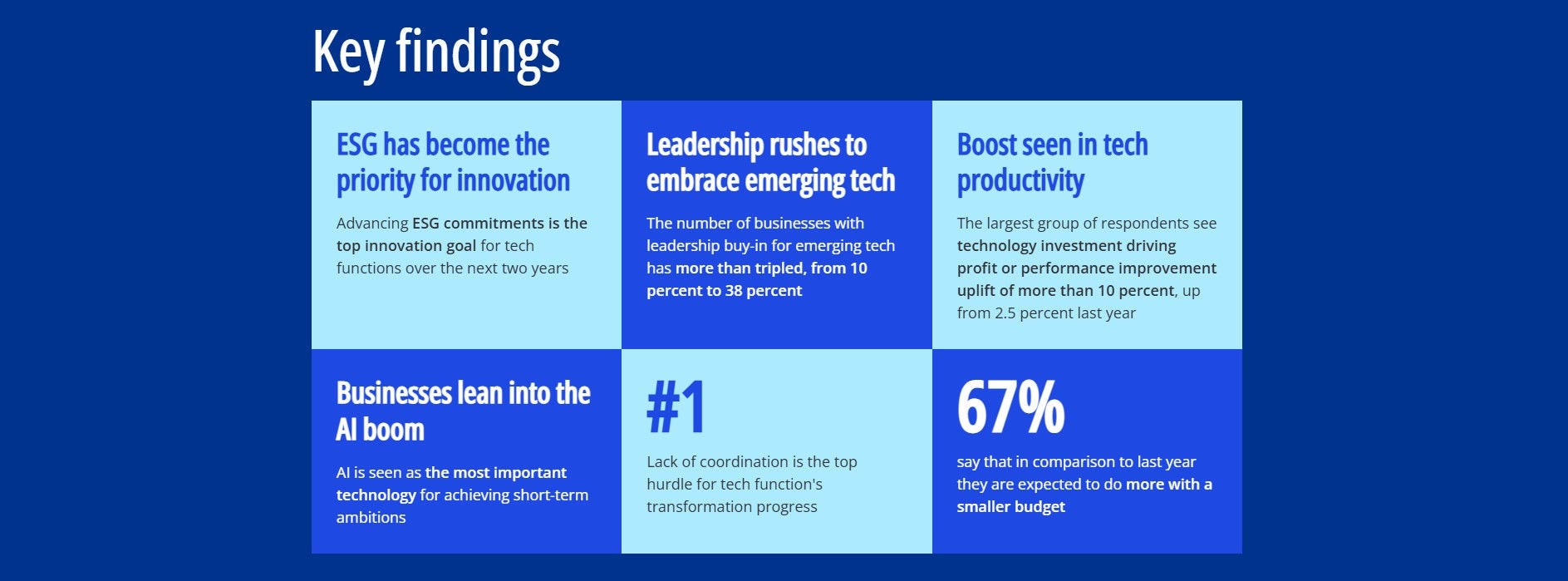 Key findings

ESG has become the priority for innovation

Advancing ESG commitments is the top innovation goal for tech functions over the next two years

Leadership rushes to embrace emerging tech

The number of businesses with leadership buy-in for emerging tech has more than tripled, from 10 percent to 38 percent

Boost seen in tech productivity

The largest group of respondents see technology investment driving profit or performance improvement uplift of more than 10 percent, up from 2.5 percent last year

Businesses lean into the AI boom

AI is seen as the most important technology for achieving short-term ambitions

#1

Lack of coordination is the top hurdle for tech function's transformation progress

67%

say that in comparison to last year they are expected to do more with a smaller budget